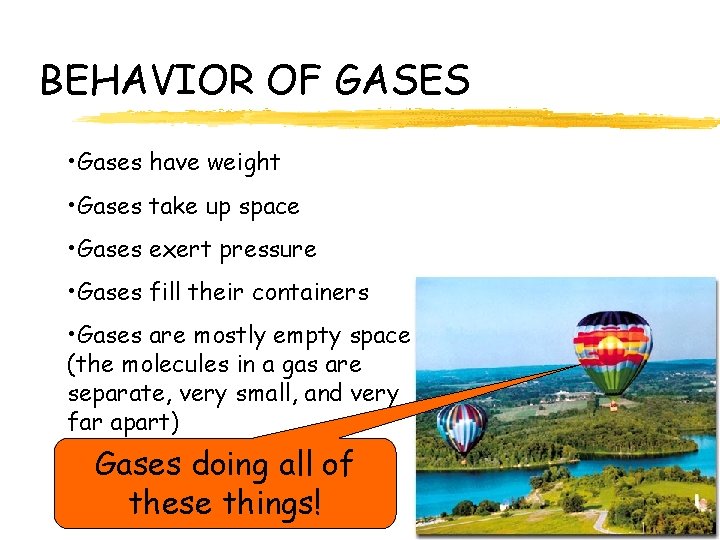 BEHAVIOR OF GASES

•Gases have weight

•Gases take up space

•Gases exert pressure

•Gases fill their containers

•Gases are mostly empty space (the molecules in a gas are separate, very small, and very far apart)

Gases doing all of these things!